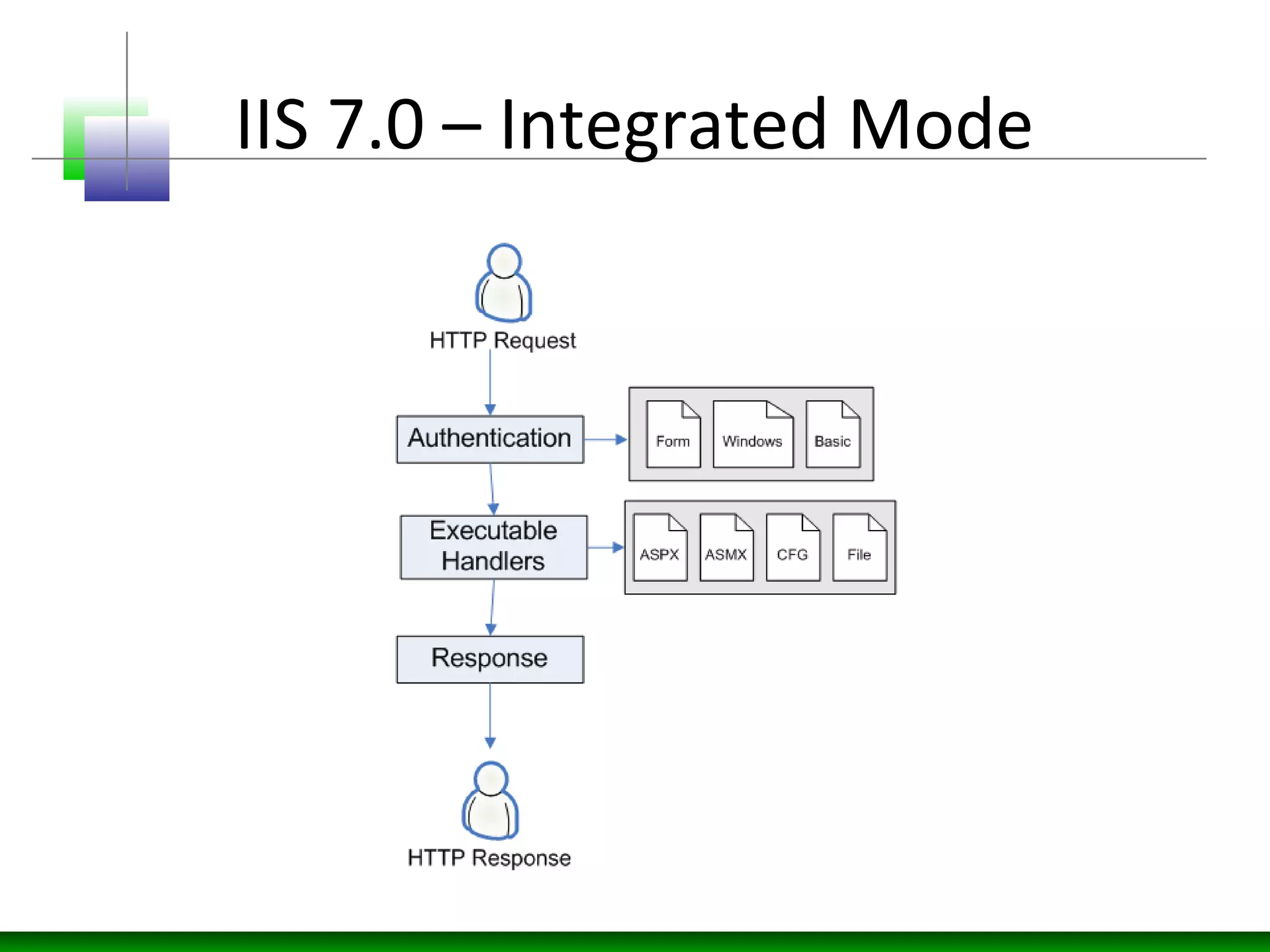 IIS 7.0 – Integrated Mode

HTTP Request

Authentication

Form

Windows

Basic

Executable Handlers

ASPX

ASMX

CFG

File

Response

HTTP Response